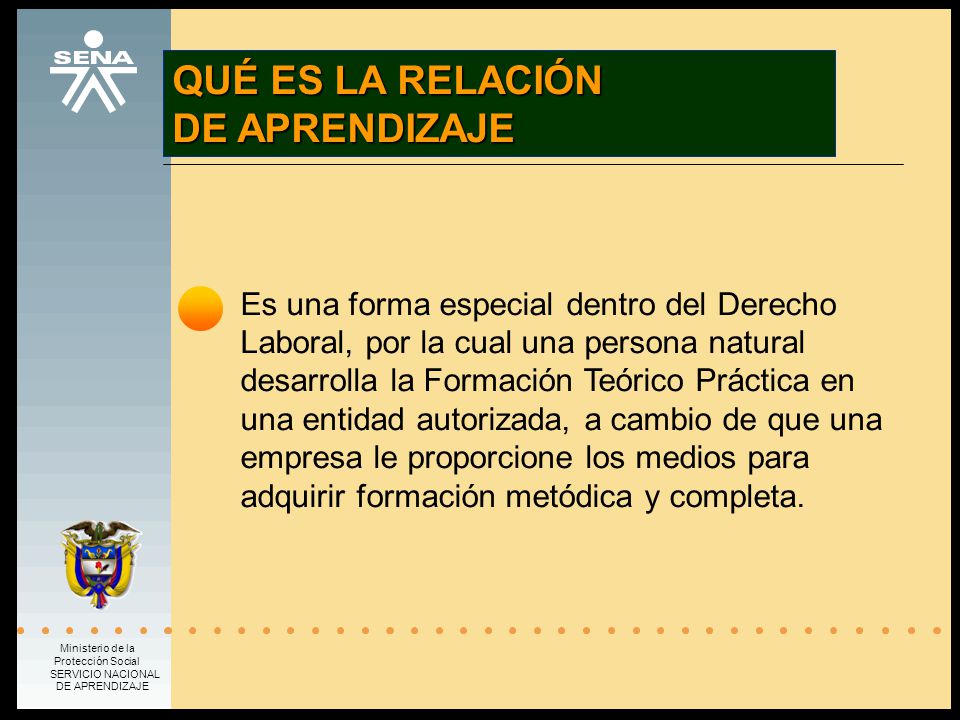 SENA

QUÉ ES LA RELACIÓN
DE APRENDIZAJE

Es una forma especial dentro del Derecho Laboral, por la cual una persona natural desarrolla la Formación Teórico Práctica en una entidad autorizada, a cambio de que una empresa le proporcione los medios para adquirir formación metódica y completa.

Ministerio de la Protección Social
SERVICIO NACIONAL DE APRENDIZAJE